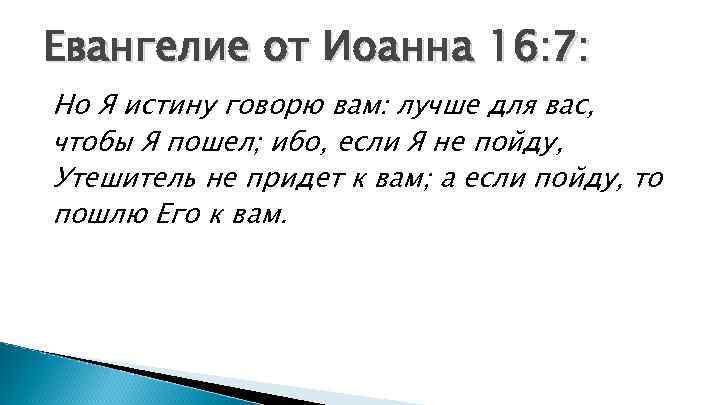 Евангелие от Иоанна 16:7:

Но Я истину говорю вам: лучше для вас, чтобы Я пошел; ибо, если Я не пойду, Утешитель не придет к вам; а если пойду, то пошлю Его к вам.